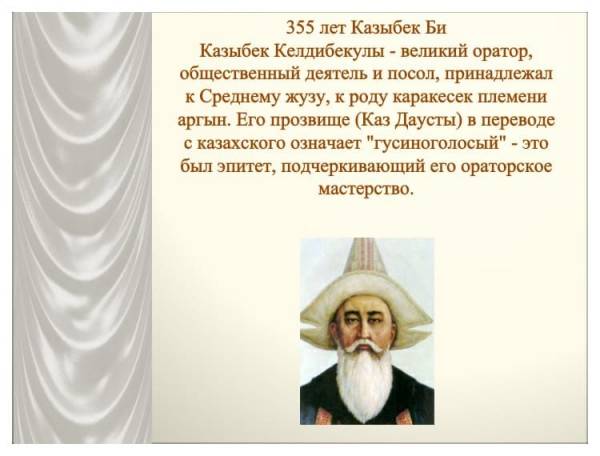 355 лет Казыбек Би
Казыбек Келдибекулы - великий оратор, общественный деятель и посол, принадлежал к Среднему жузу, к роду каракесек племени аргын. Его прозвище (Каз Даусты) в переводе с казахского означает "гусиноголосый" - это был эпитет, подчеркивающий его ораторское мастерство.